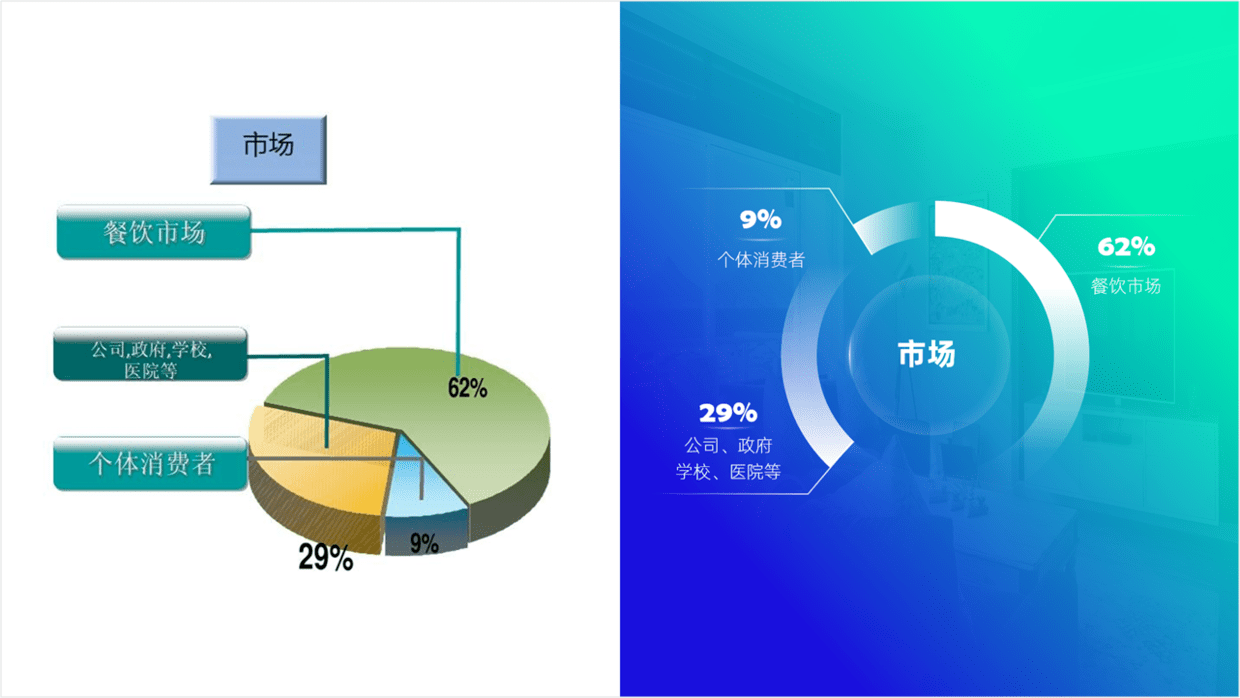 市场

餐饮市场

公司,政府,学校,医院等

个体消费者

62%

29%

9%

9%
个体消费者

62%
餐饮市场

市场

29%
公司、政府
学校、医院等